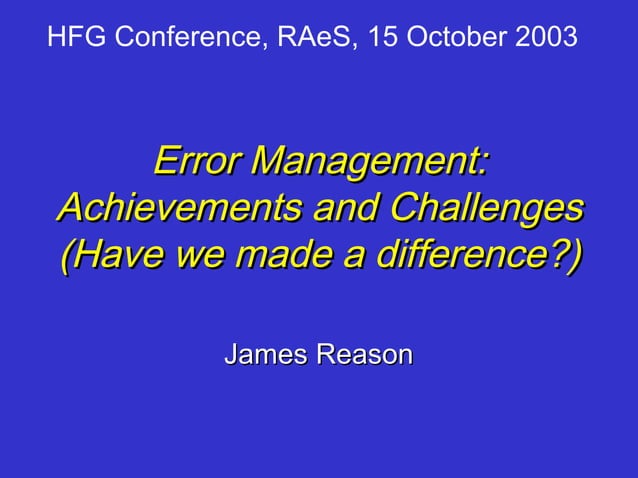 HFG Conference, RAeS, 15 October 2003

Error Management:
Achievements and Challenges
(Have we made a difference?)

James Reason